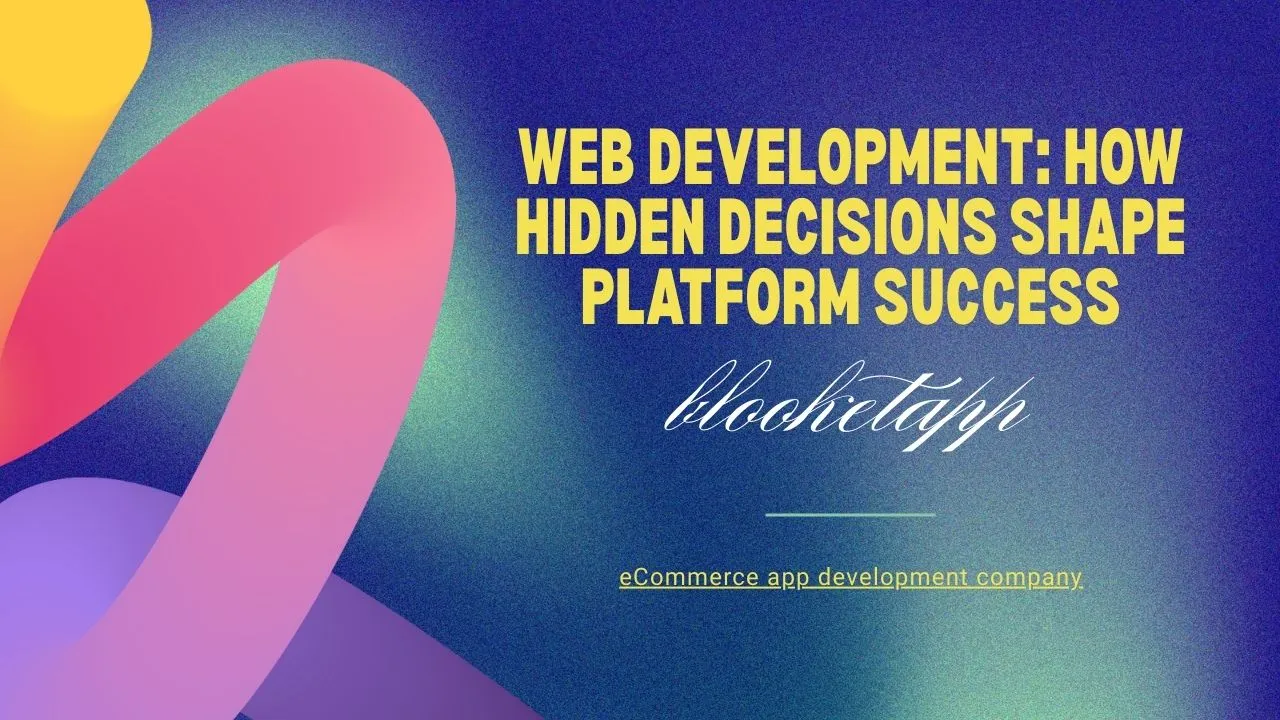 WEB DEVELOPMENT: HOW HIDDEN DECISIONS SHAPE PLATFORM SUCCESS

blooketapp

eCommerce app development company